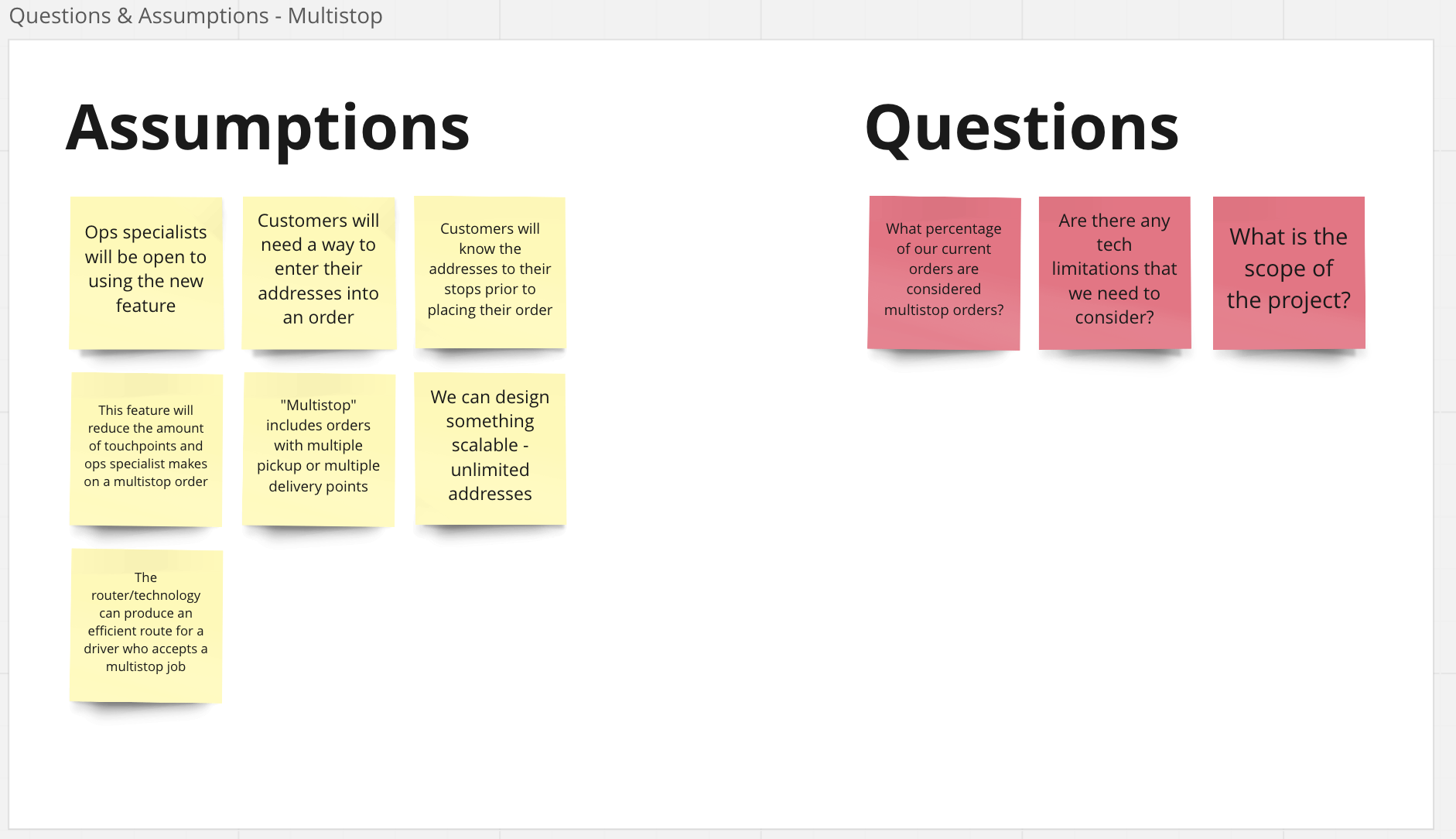 Questions & Assumptions - Multistop

Assumptions

Ops specialists will be open to using the new feature

Customers will need a way to enter their addresses into an order

Customers will know the addresses to their stops prior to placing their order

This feature will reduce the amount of touchpoints and ops specialist makes on a multistop order

"Multistop" includes orders with multiple pickup or multiple delivery points

We can design something scalable - unlimited addresses

The router/technology can produce an efficient route for a driver who accepts a multistop job

Questions

What percentage of our current orders are considered multistop orders?

Are there any tech limitations that we need to consider?

What is the scope of the project?